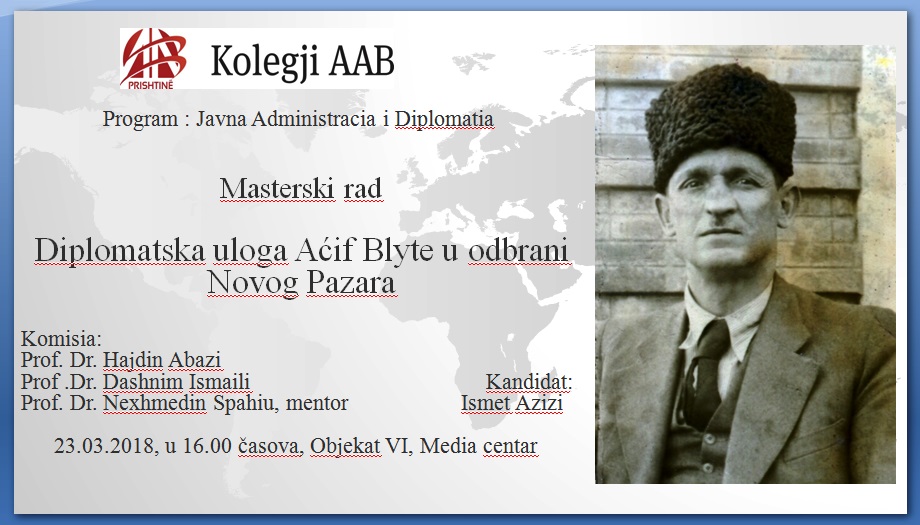 AAB
PRISHTINË
Kolegji AAB

Program : Javna Administracia i Diplomatia

Masterski rad

Diplomatska uloga Aćif Blyte u odbrani Novog Pazara

Komisia:
Prof. Dr. Hajdin Abazi
Prof .Dr. Dashnim Ismaili
Prof. Dr. Nexhmedin Spahiu, mentor

Kandidat:
Ismet Azizi

23.03.2018, u 16.00 časova, Objekat VI, Media centar